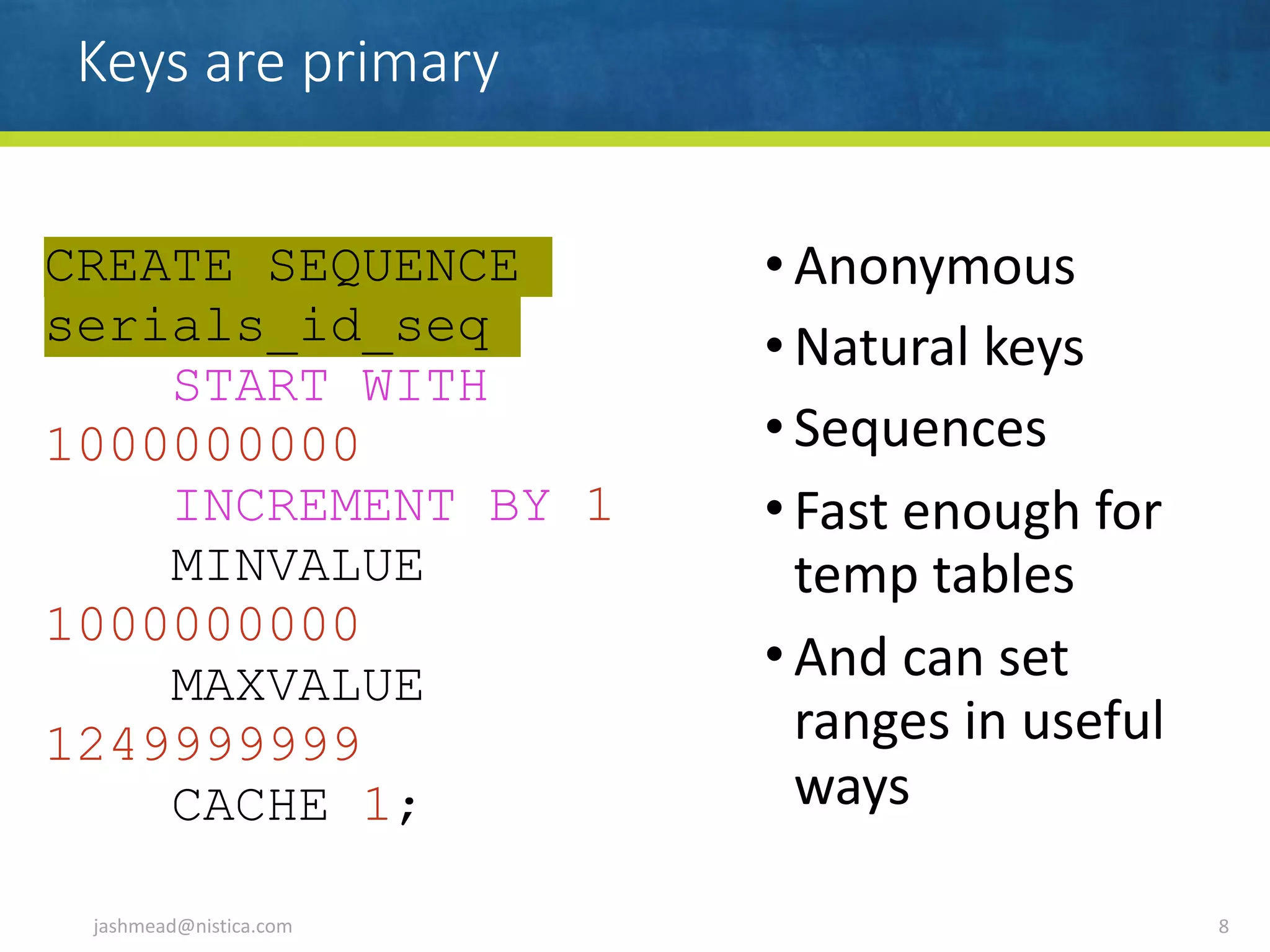 Keys are primary

CREATE SEQUENCE serials_id_seq
START WITH 1000000000
INCREMENT BY 1
MINVALUE 1000000000
MAXVALUE 1249999999
CACHE 1;

• Anonymous
• Natural keys
• Sequences
• Fast enough for temp tables
• And can set ranges in useful ways

jashmead@nistica.com

8